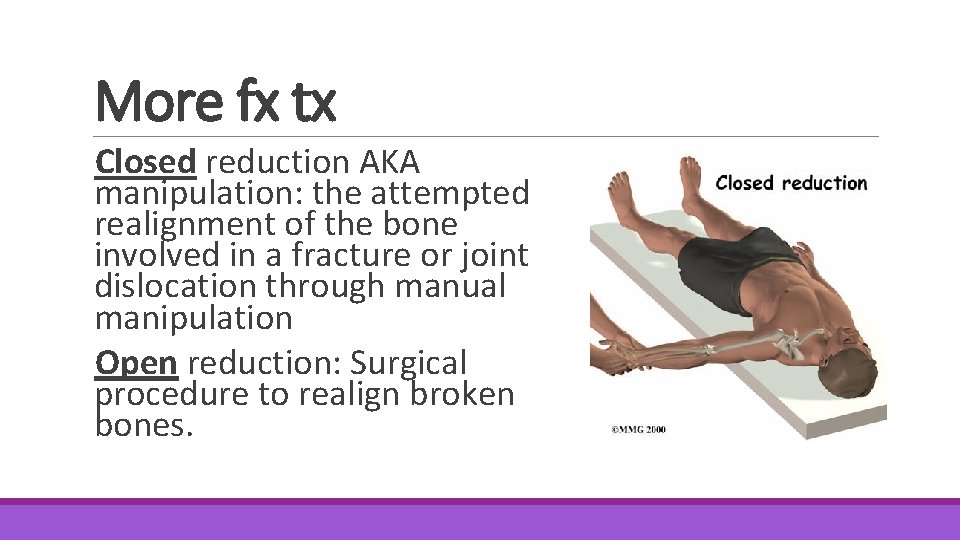 More fx tx

Closed reduction AKA manipulation: the attempted realignment of the bone involved in a fracture or joint dislocation through manual manipulation

Open reduction: Surgical procedure to realign broken bones.

Closed reduction

©MMG 2000